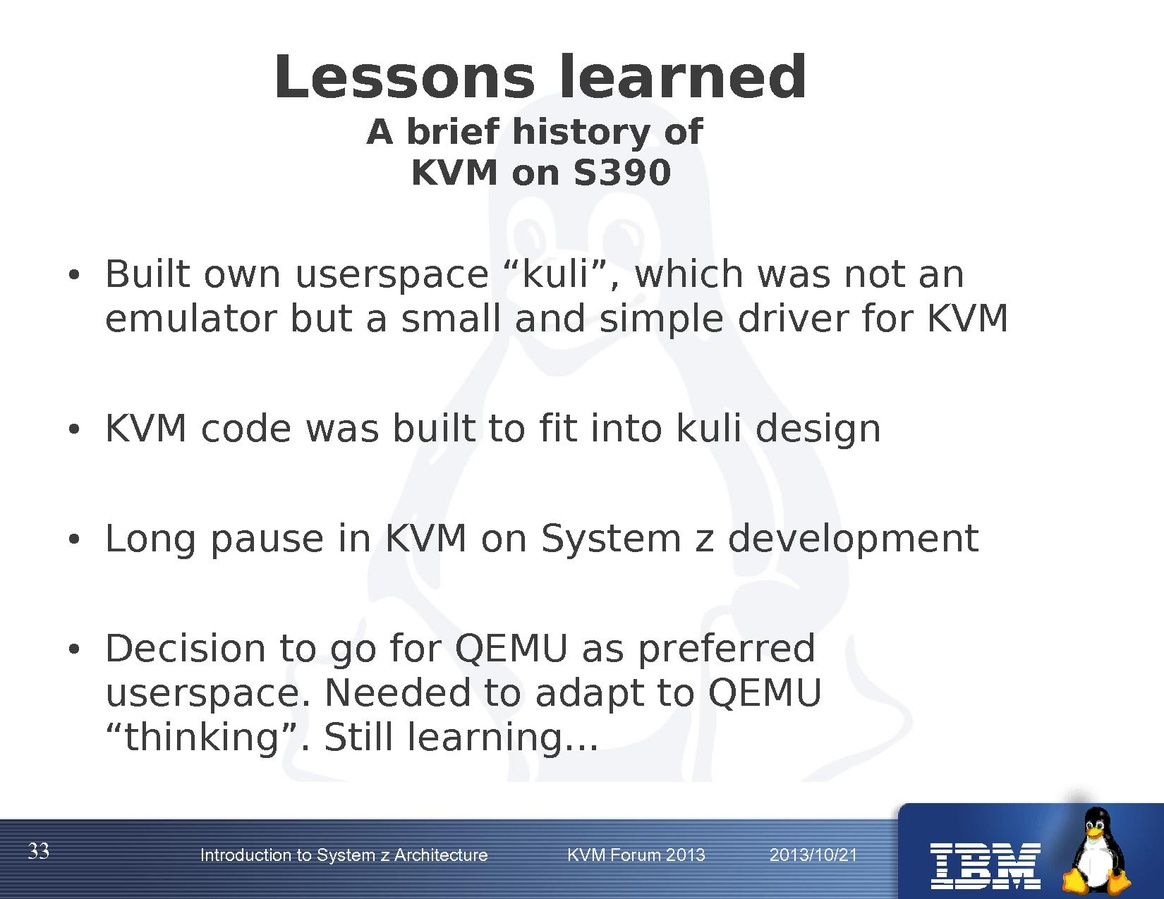 Lessons learned
A brief history of
KVM on S390

• Built own userspace “kuli”, which was not an emulator but a small and simple driver for KVM

• KVM code was built to fit into kuli design

• Long pause in KVM on System z development

• Decision to go for QEMU as preferred userspace. Needed to adapt to QEMU “thinking”. Still learning...

33 Introduction to System z Architecture KVM Forum 2013 2013/10/21

IBM